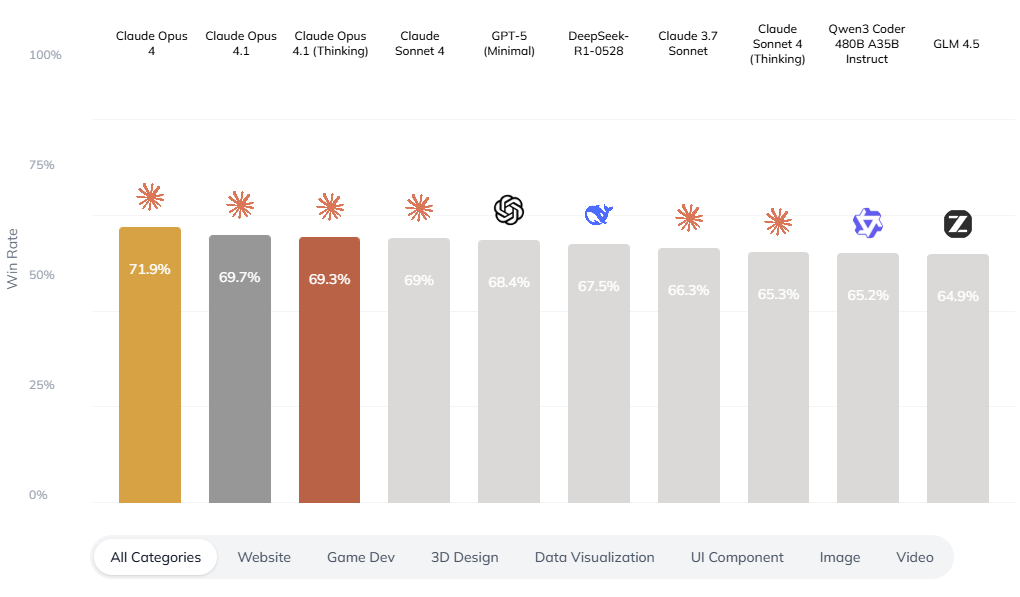 Claude Opus 4
Claude Opus 4.1
Claude Opus 4.1 (Thinking)
Claude Sonnet 4
GPT-5 (Minimal)
DeepSeek-R1-0528
Claude 3.7 Sonnet
Claude Sonnet 4 (Thinking)
Qwen3 Coder 480B A35B Instruct
GLM 4.5

100%
75%
50%
25%
0%
Win Rate

71.9%
69.7%
69.3%
69%
68.4%
67.5%
66.3%
65.3%
65.2%
64.9%

All Categories
Website
Game Dev
3D Design
Data Visualization
UI Component
Image
Video